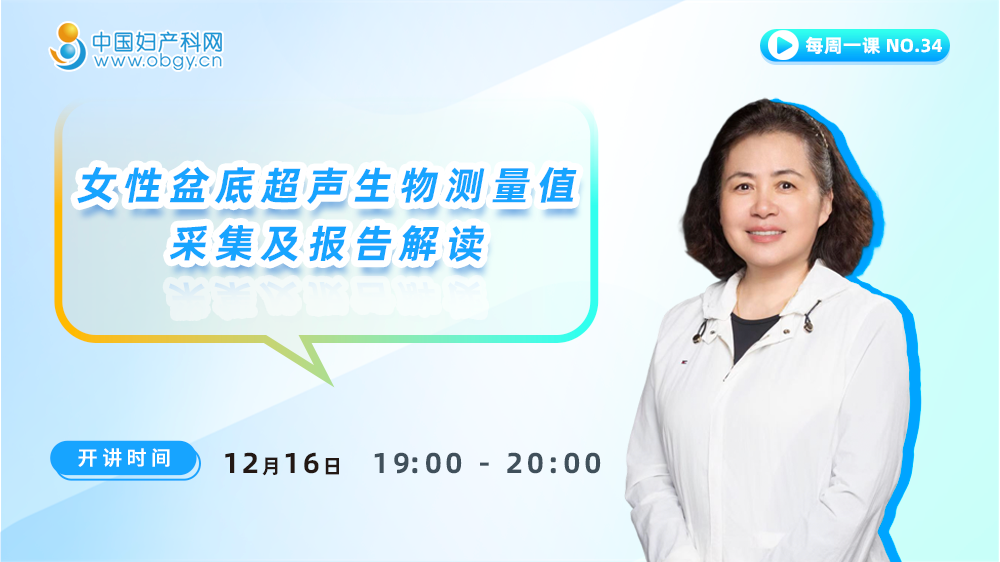 中国妇产科网
www.obgy.cn

每周一课 NO.34

女性盆底超声生物测量值
采集及报告解读

开讲时间 12月16日 19:00 - 20:00